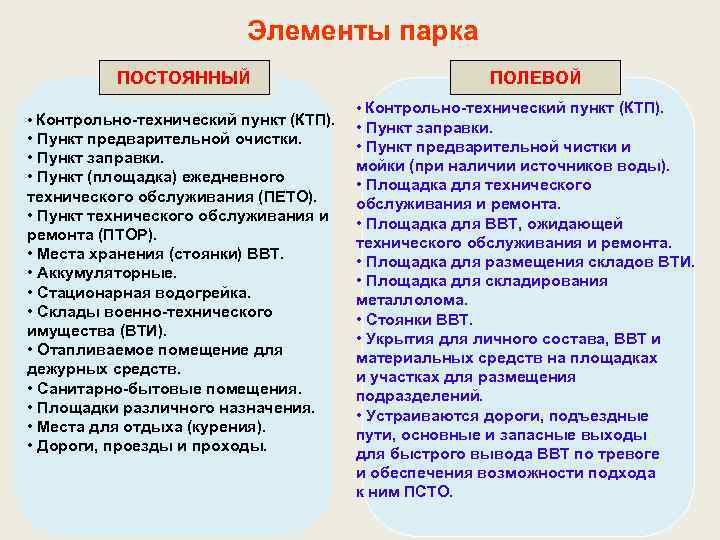 Элементы парка

ПОСТОЯННЫЙ

• Контрольно-технический пункт (КТП).
• Пункт предварительной очистки.
• Пункт заправки.
• Пункт (площадка) ежедневного технического обслуживания (ПЕТО).
• Пункт технического обслуживания и ремонта (ПТОР).
• Места хранения (стоянки) ВВТ.
• Аккумуляторные.
• Стационарная водогрейка.
• Склады военно-технического имущества (ВТИ).
• Отапливаемое помещение для дежурных средств.
• Санитарно-бытовые помещения.
• Площадки различного назначения.
• Места для отдыха (курения).
• Дороги, проезды и проходы.

ПОЛЕВОЙ

• Контрольно-технический пункт (КТП).
• Пункт заправки.
• Пункт предварительной чистки и мойки (при наличии источников воды).
• Площадка для технического обслуживания и ремонта.
• Площадка для ВВТ, ожидающей технического обслуживания и ремонта.
• Площадка для размещения складов ВТИ.
• Площадка для складирования металлолома.
• Стоянки ВВТ.
• Укрытия для личного состава, ВВТ и материальных средств на площадках и участках для размещения подразделений.
• Устраиваются дороги, подъездные пути, основные и запасные выходы для быстрого вывода ВВТ по тревоге и обеспечения возможности подхода к ним ПСТО.